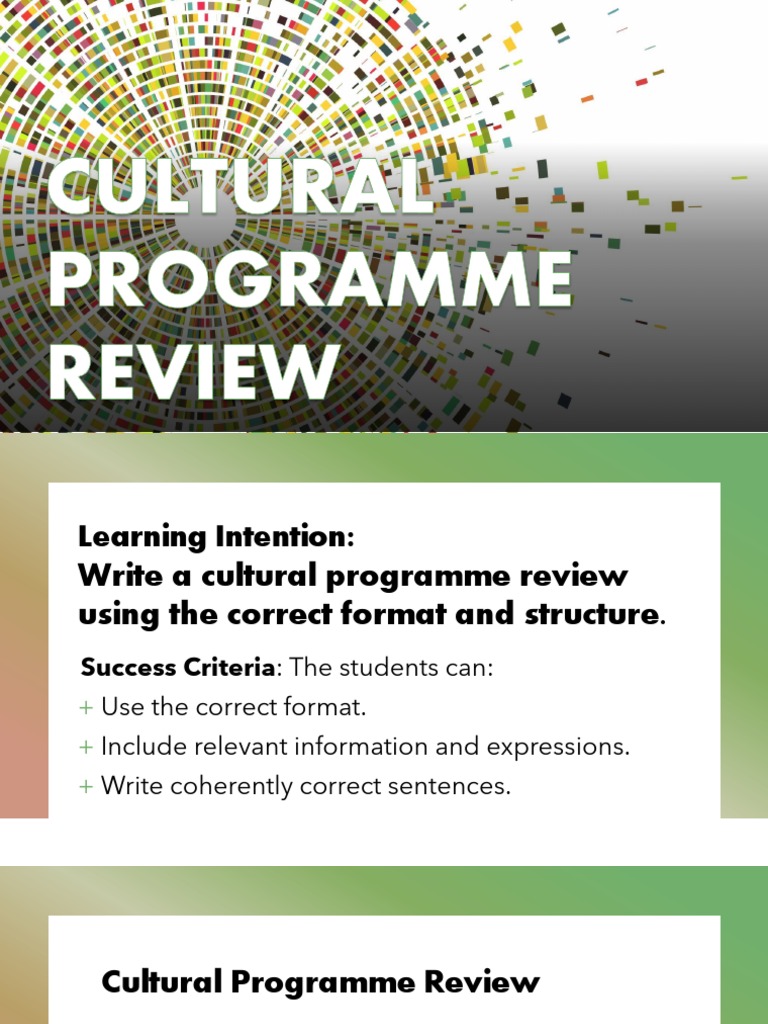 CULTURAL PROGRAMME REVIEW

Learning Intention:
Write a cultural programme review using the correct format and structure.

Success Criteria: The students can:
+ Use the correct format.
+ Include relevant information and expressions.
+ Write coherently correct sentences.

Cultural Programme Review